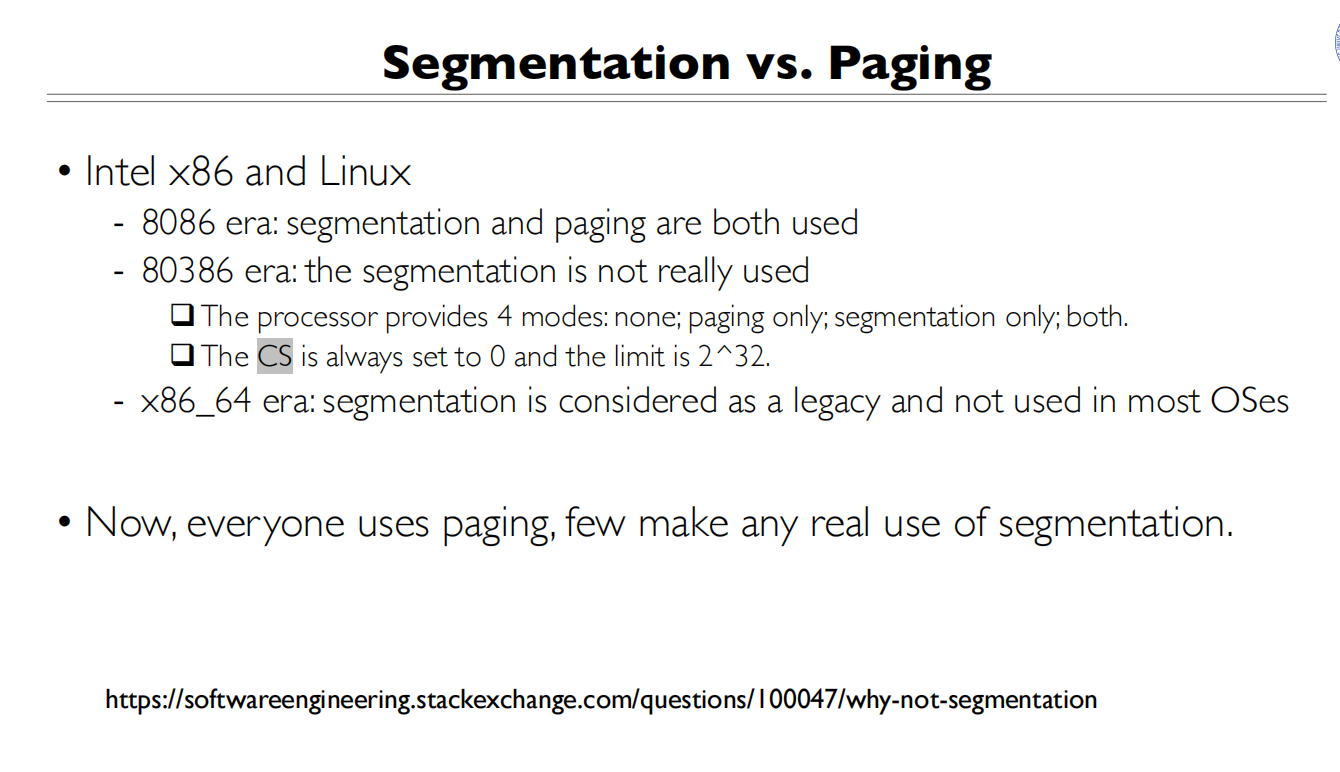 Segmentation vs. Paging

• Intel x86 and Linux
- 8086 era: segmentation and paging are both used
- 80386 era: the segmentation is not really used
❑ The processor provides 4 modes: none; paging only; segmentation only; both.
❑ The CS is always set to 0 and the limit is 2^32.
- x86_64 era: segmentation is considered as a legacy and not used in most OSes

• Now, everyone uses paging, few make any real use of segmentation.

https://softwareengineering.stackexchange.com/questions/100047/why-not-segmentation